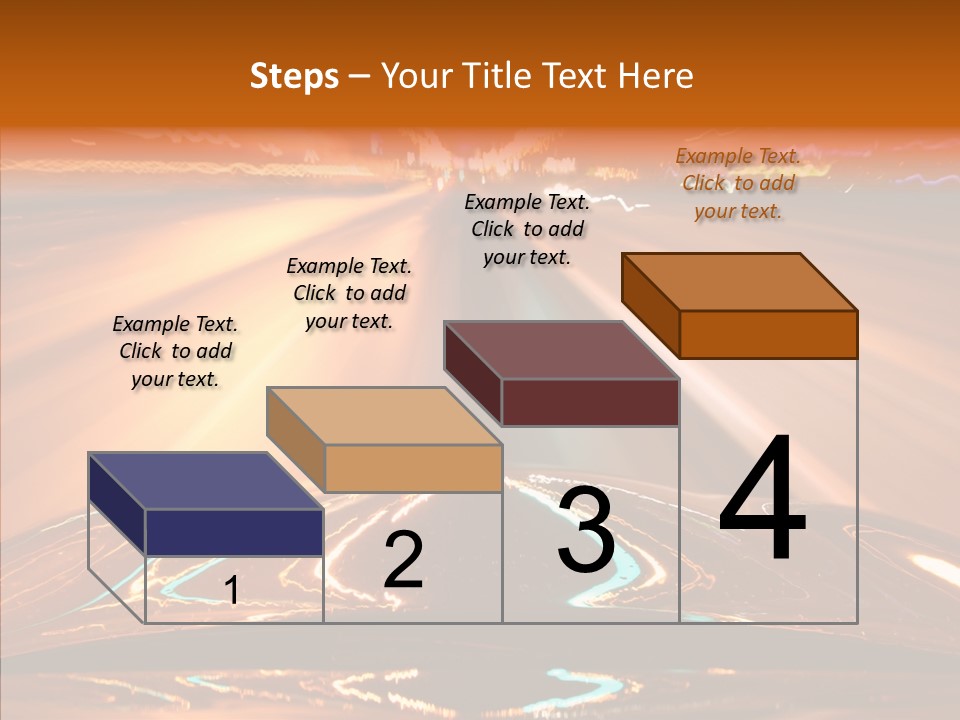 Steps – Your Title Text Here

Example Text. Click to add your text.

Example Text. Click to add your text.

Example Text. Click to add your text.

Example Text. Click to add your text.

1

2

3

4